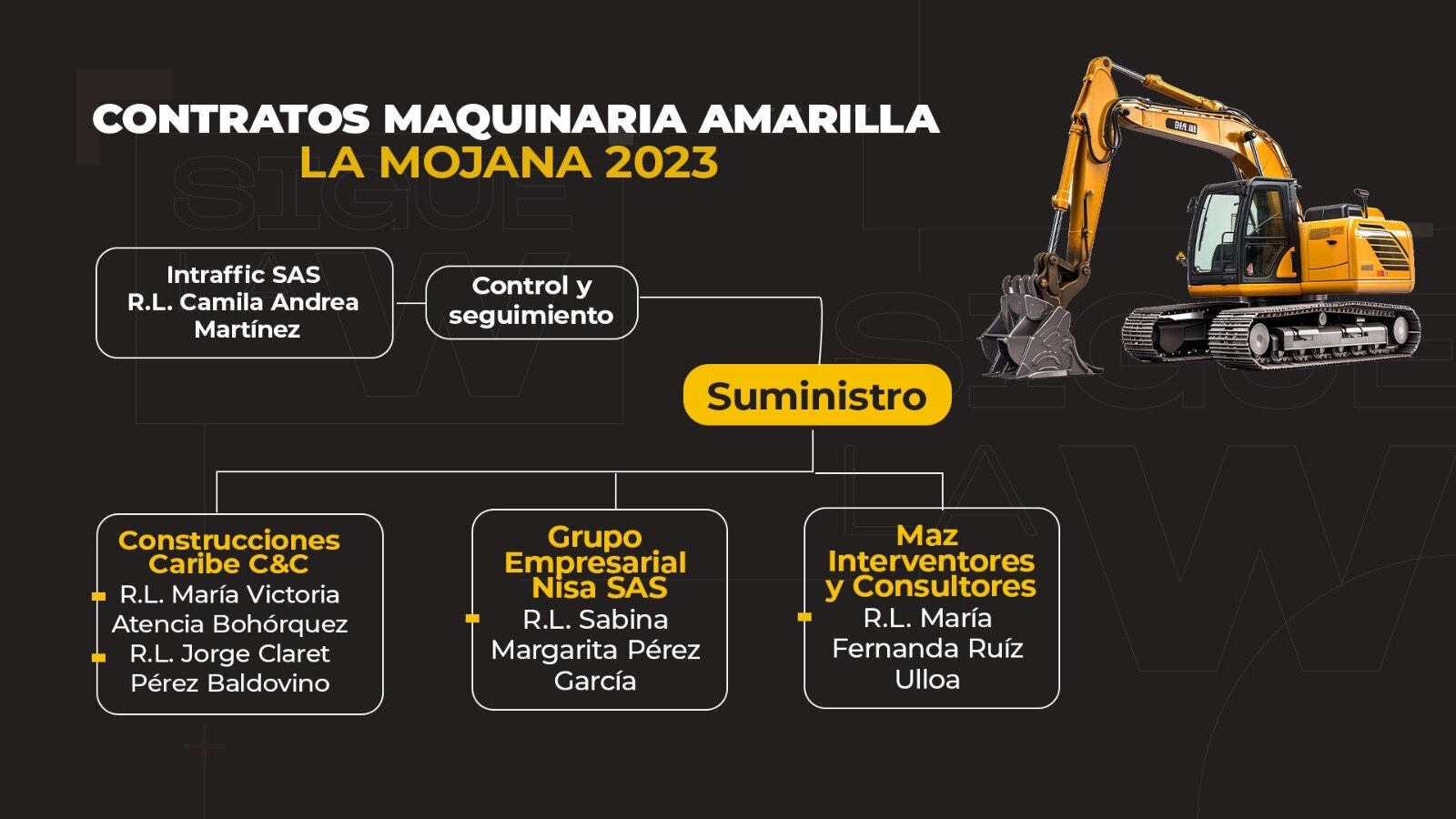 CONTRATOS MAQUINARIA AMARILLA
LA MOJANA 2023

Intraffic SAS
R.L. Camila Andrea Martínez

Control y seguimiento

Suministro

Construcciones Caribe C&C
R.L. María Victoria Atencia Bohórquez
R.L. Jorge Claret Pérez Baldovino

Grupo Empresarial Nisa SAS
R.L. Sabina Margarita Pérez García

Maz Interventores y Consultores
R.L. María Fernanda Ruíz Ulloa